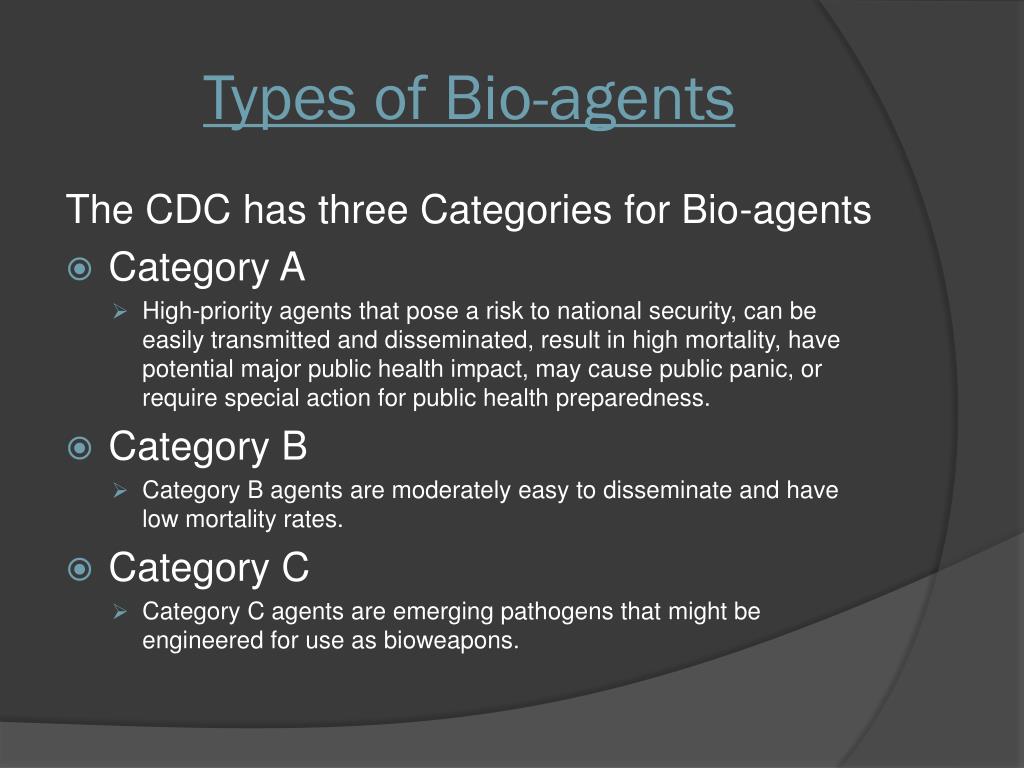 Types of Bio-agents

The CDC has three Categories for Bio-agents

Category A

High-priority agents that pose a risk to national security, can be easily transmitted and disseminated, result in high mortality, have potential major public health impact, may cause public panic, or require special action for public health preparedness.

Category B

Category B agents are moderately easy to disseminate and have low mortality rates.

Category C

Category C agents are emerging pathogens that might be engineered for use as bioweapons.